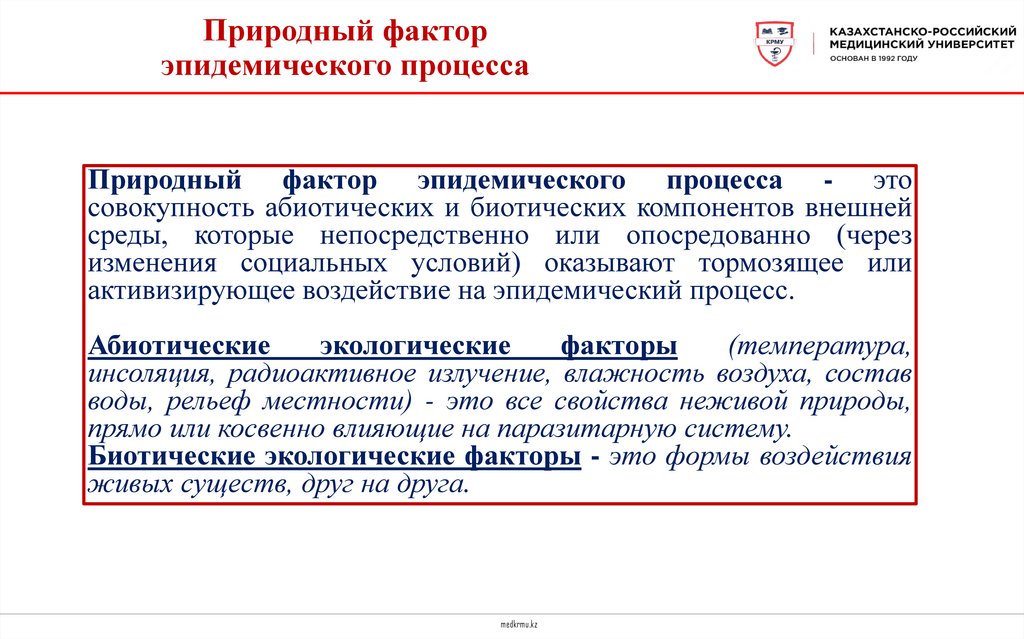 Природный фактор эпидемического процесса

КРМУ

КАЗАХСТАНСКО-РОССИЙСКИЙ МЕДИЦИНСКИЙ УНИВЕРСИТЕТ
ОСНОВАН В 1992 ГОДУ

Природный фактор эпидемического процесса - это совокупность абиотических и биотических компонентов внешней среды, которые непосредственно или опосредованно (через изменения социальных условий) оказывают тормозящее или активизирующее воздействие на эпидемический процесс.

Абиотические экологические факторы (температура, инсоляция, радиоактивное излучение, влажность воздуха, состав воды, рельеф местности) - это все свойства неживой природы, прямо или косвенно влияющие на паразитарную систему.
Биотические экологические факторы - это формы воздействия живых существ, друг на друга.

medkrmu.kz